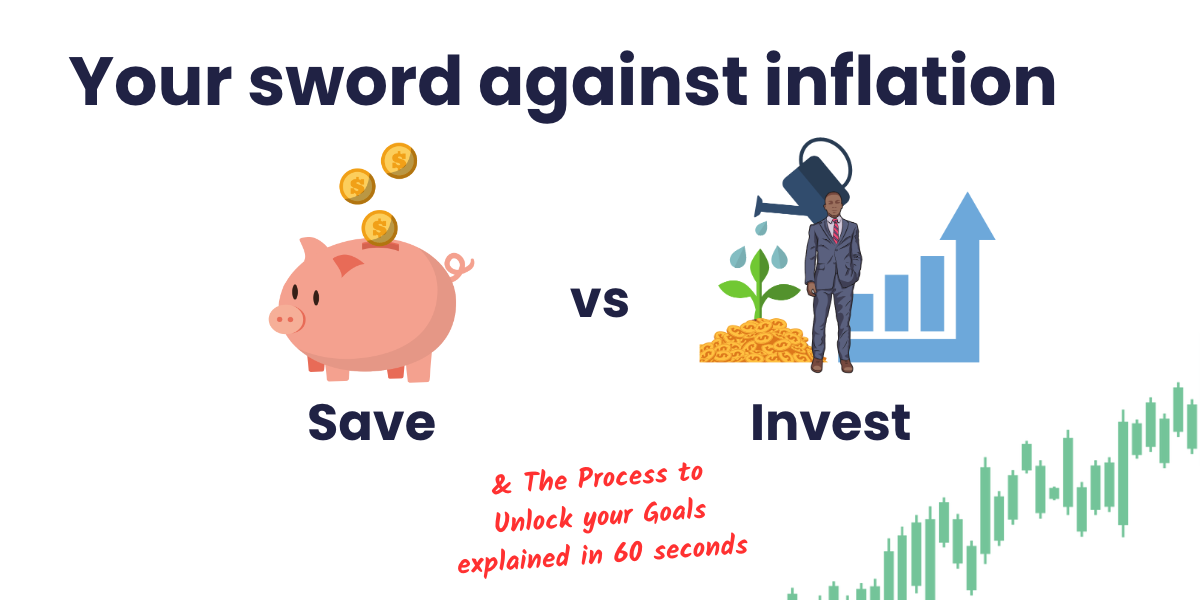 Your sword against inflation

Save

vs

Invest

& The Process to Unlock your Goals explained in 60 seconds